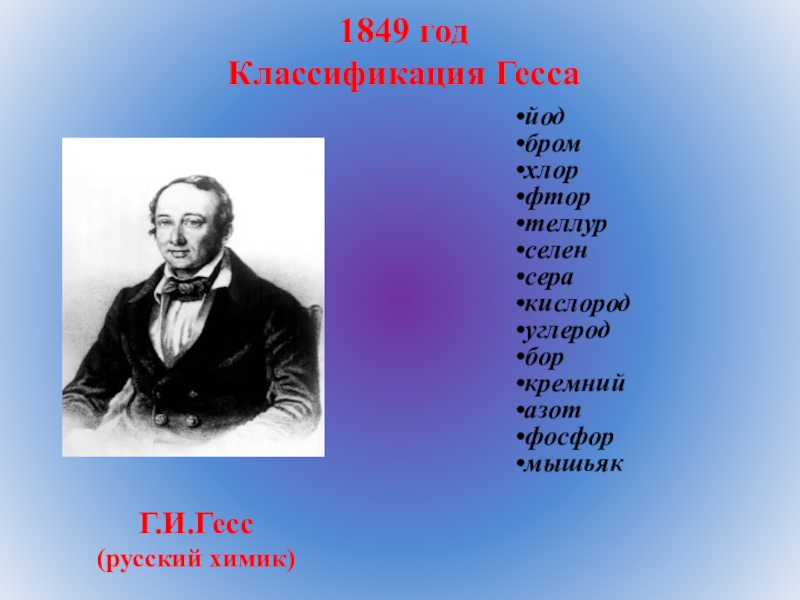 1849 год
Классификация Гесса

•йод
•бром
•хлор
•фтор
•теллур
•селен
•сера
•кислород
•углерод
•бор
•кремний
•азот
•фосфор
•мышьяк

Г.И.Гесс
(русский химик)